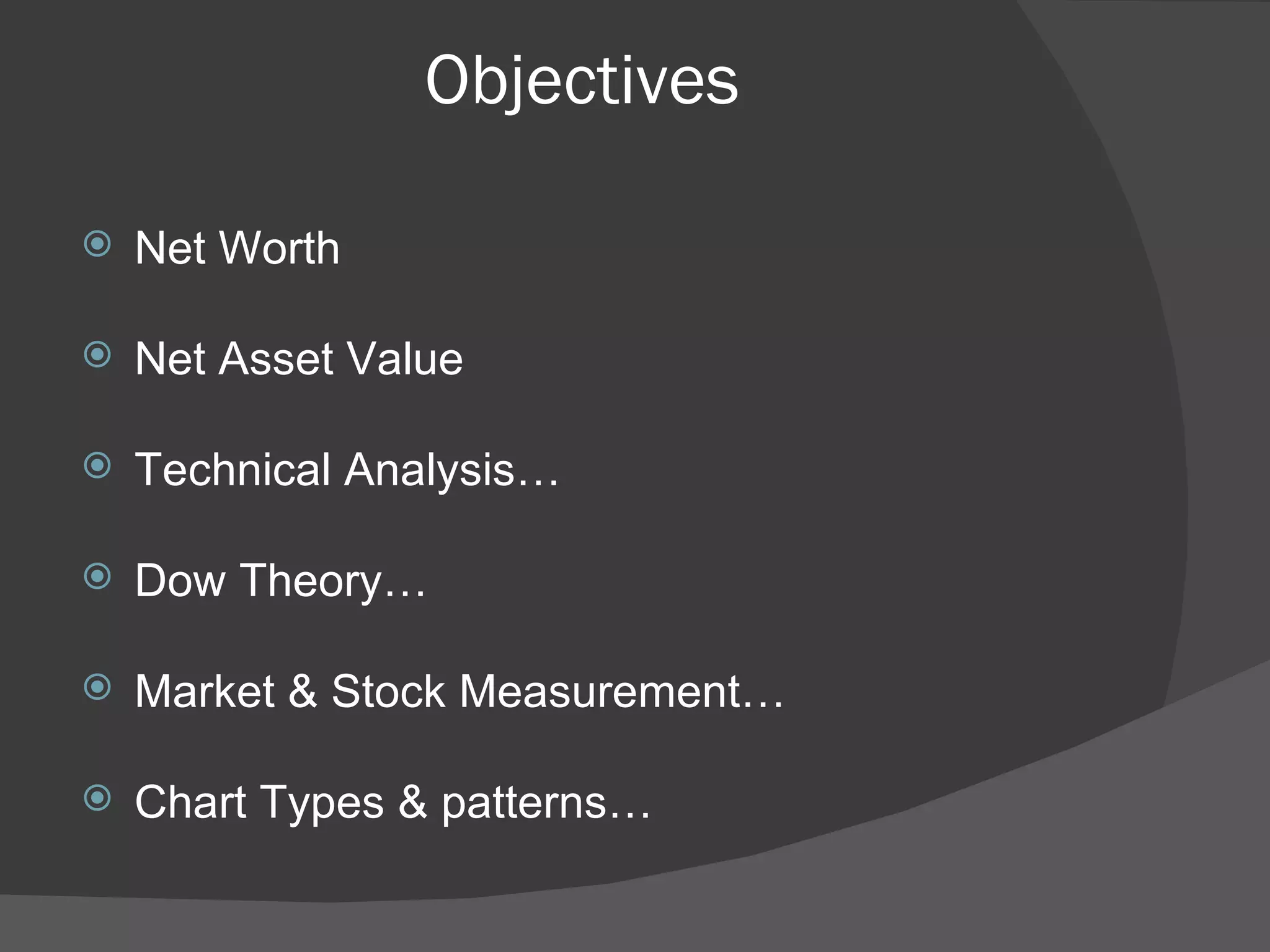 Objectives

Net Worth

Net Asset Value

Technical Analysis…

Dow Theory…

Market & Stock Measurement…

Chart Types & patterns…